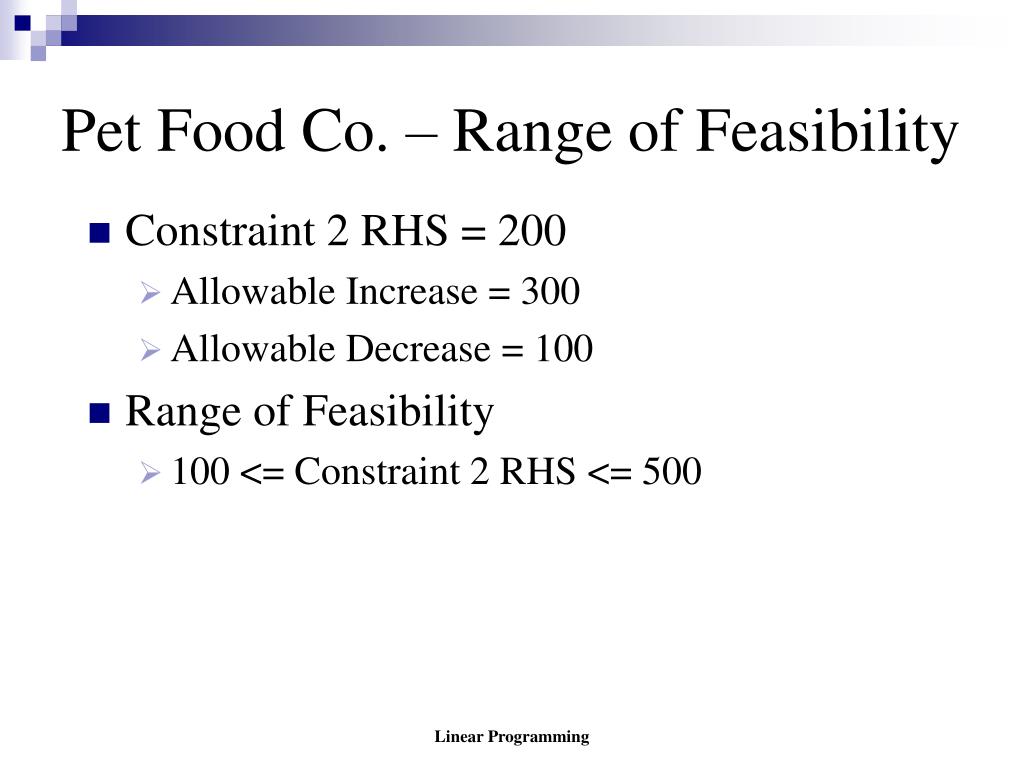 Pet Food Co. – Range of Feasibility

Constraint 2 RHS = 200

Allowable Increase = 300

Allowable Decrease = 100

Range of Feasibility

100 <= Constraint 2 RHS <= 500

Linear Programming